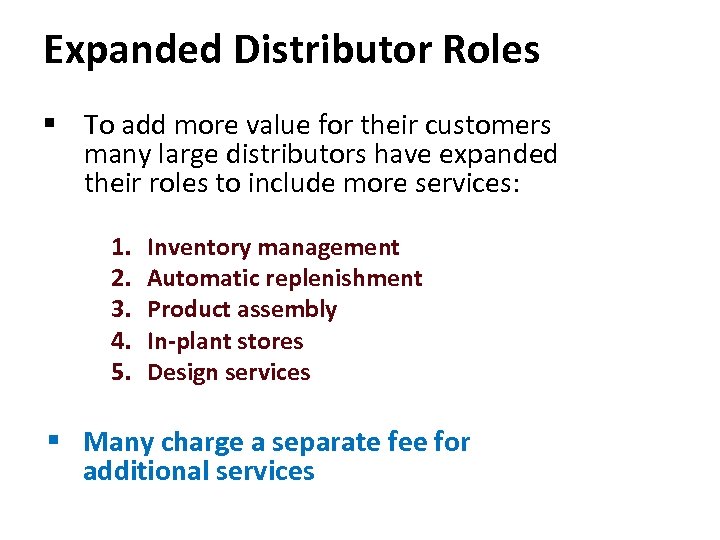 Expanded Distributor Roles

▪ To add more value for their customers many large distributors have expanded their roles to include more services:

1. Inventory management
2. Automatic replenishment
3. Product assembly
4. In-plant stores
5. Design services

▪ Many charge a separate fee for additional services